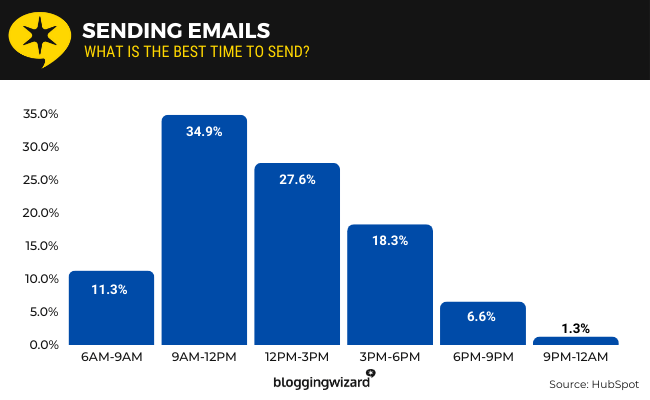 SENDING EMAILS
WHAT IS THE BEST TIME TO SEND?

35.0%
30.0%
25.0%
20.0%
15.0%
10.0%
5.0%
0.0%

11.3%
34.9%
27.6%
18.3%
6.6%
1.3%

6AM-9AM
9AM-12PM
12PM-3PM
3PM-6PM
6PM-9PM
9PM-12AM

bloggingwizard

Source: HubSpot